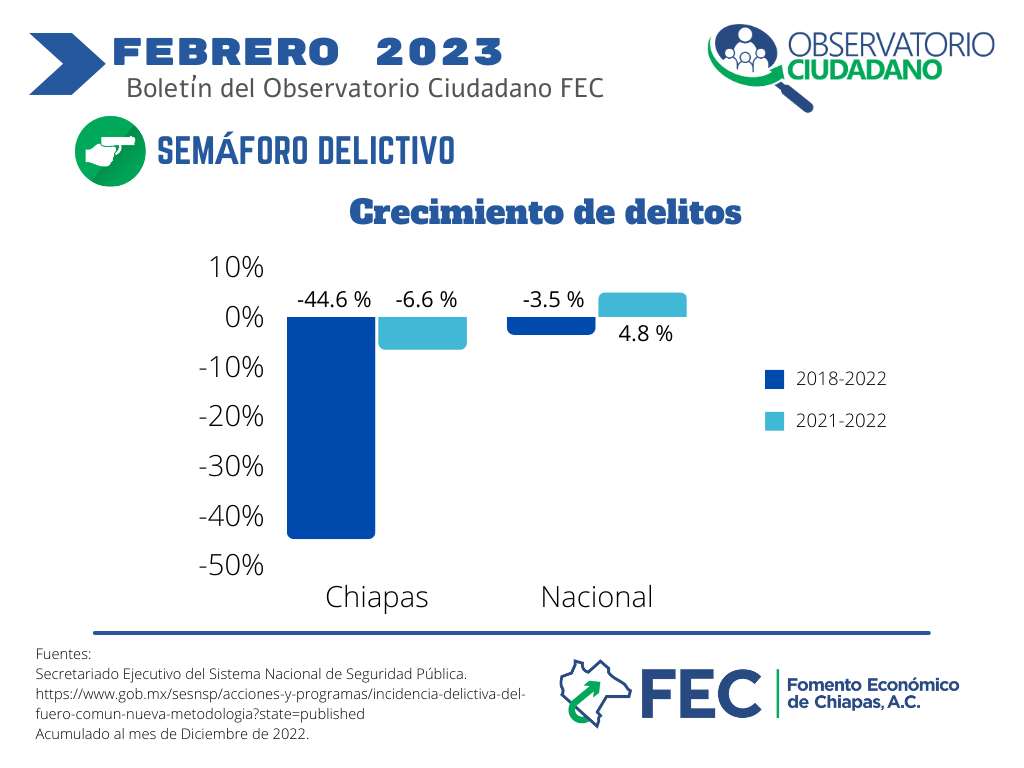 FEBRERO 2023
Boletín del Observatorio Ciudadano FEC

OBSERVATORIO
CIUDADANO

SEMÁFORO DELICTIVO

Crecimiento de delitos

10%
0%
-10%
-20%
-30%
-40%
-50%

-44.6 %
-6.6 %
-3.5 %
4.8 %

Chiapas
Nacional

2018-2022
2021-2022

Fuentes:
Secretariado Ejecutivo del Sistema Nacional de Seguridad Pública.
https://www.gob.mx/sesnsp/acciones-y-programas/incidencia-delictiva-del-fuero-comun-nueva-metodologia?state=published
Acumulado al mes de Diciembre de 2022.

FEC
Fomento Económico de Chiapas, A.C.